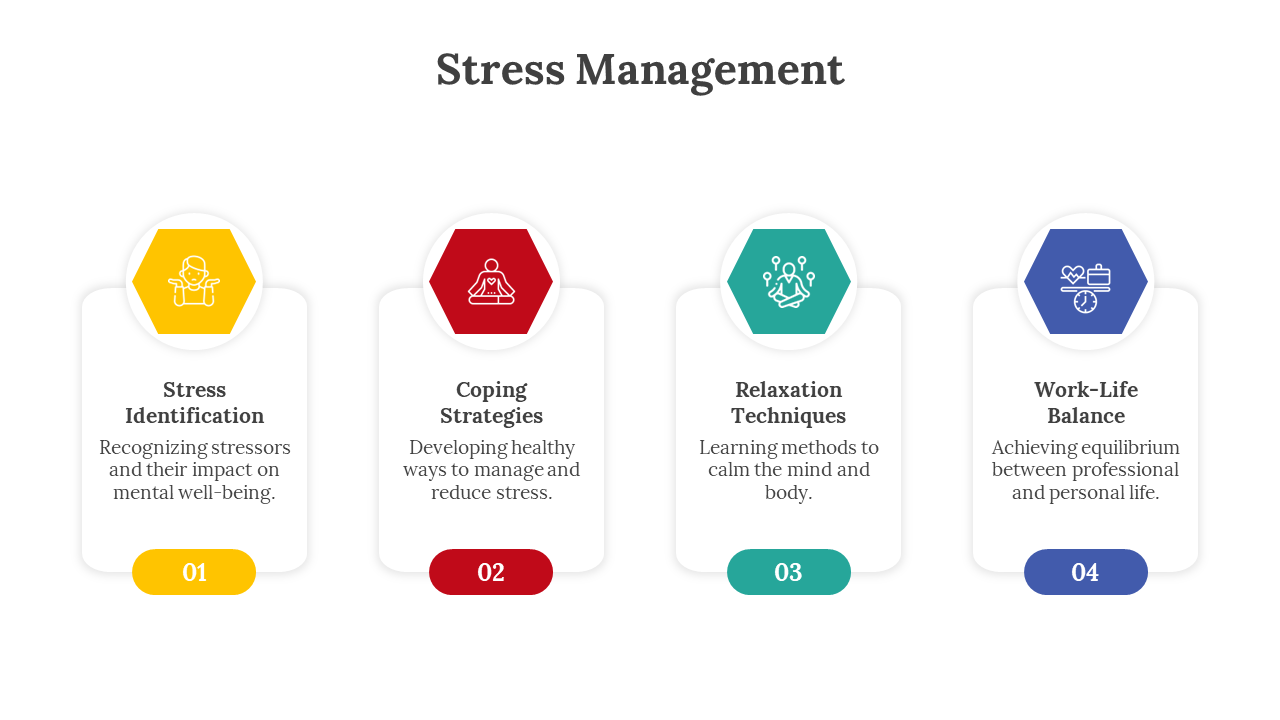 Stress Management

Stress Identification

Recognizing stressors and their impact on mental well-being.

01

Coping Strategies

Developing healthy ways to manage and reduce stress.

02

Relaxation Techniques

Learning methods to calm the mind and body.

03

Work-Life Balance

Achieving equilibrium between professional and personal life.

04